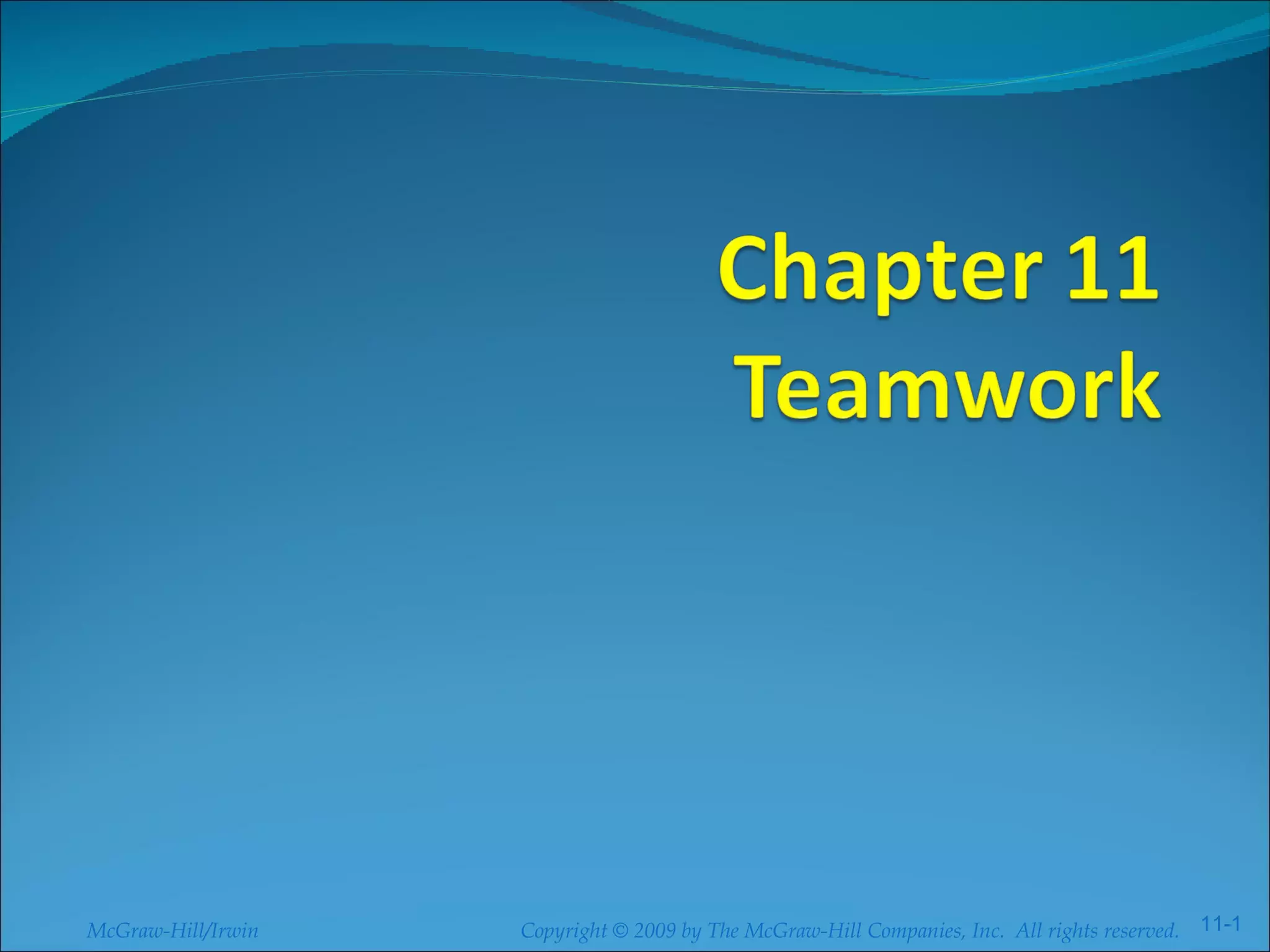 Chapter 11
Teamwork

McGraw-Hill/Irwin

Copyright © 2009 by The McGraw-Hill Companies, Inc. All rights reserved.

11-1